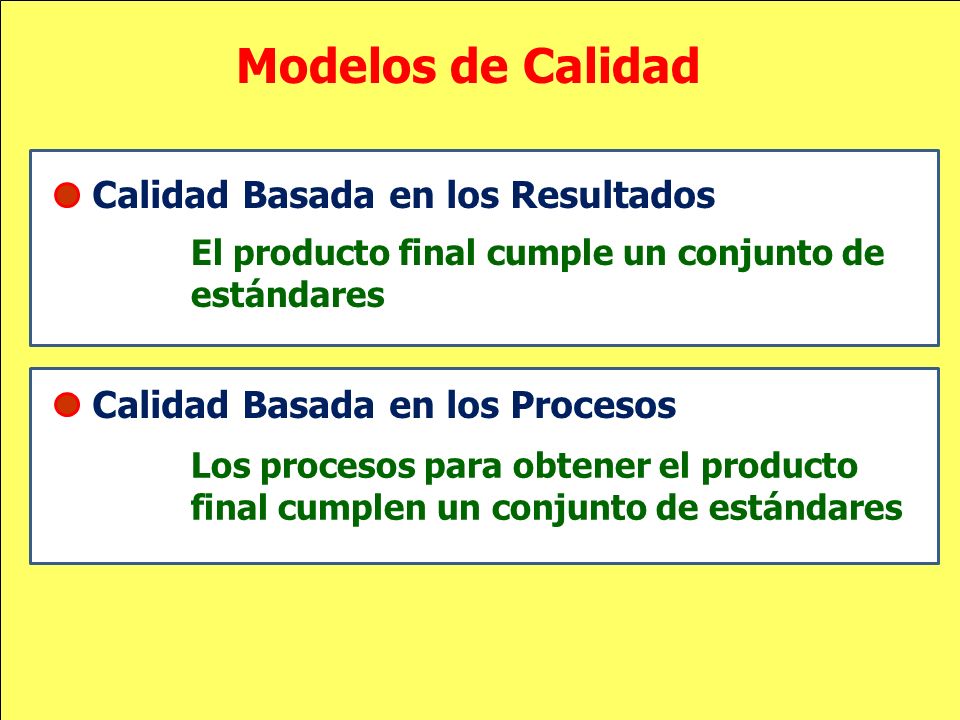 Modelos de Calidad

Calidad Basada en los Resultados

El producto final cumple un conjunto de estándares

Calidad Basada en los Procesos

Los procesos para obtener el producto final cumplen un conjunto de estándares